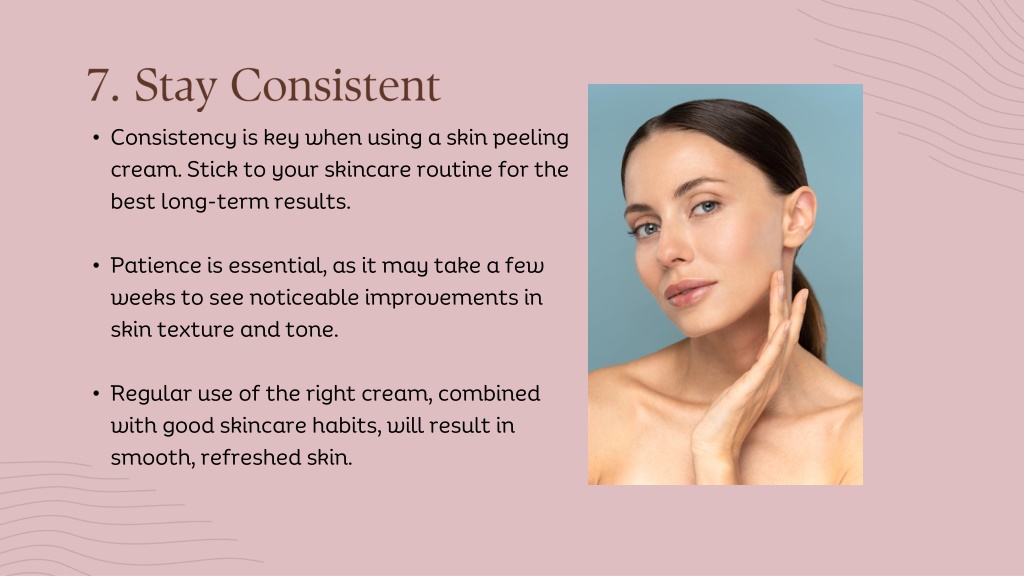 7. Stay Consistent

• Consistency is key when using a skin peeling cream. Stick to your skincare routine for the best long-term results.

• Patience is essential, as it may take a few weeks to see noticeable improvements in skin texture and tone.

• Regular use of the right cream, combined with good skincare habits, will result in smooth, refreshed skin.